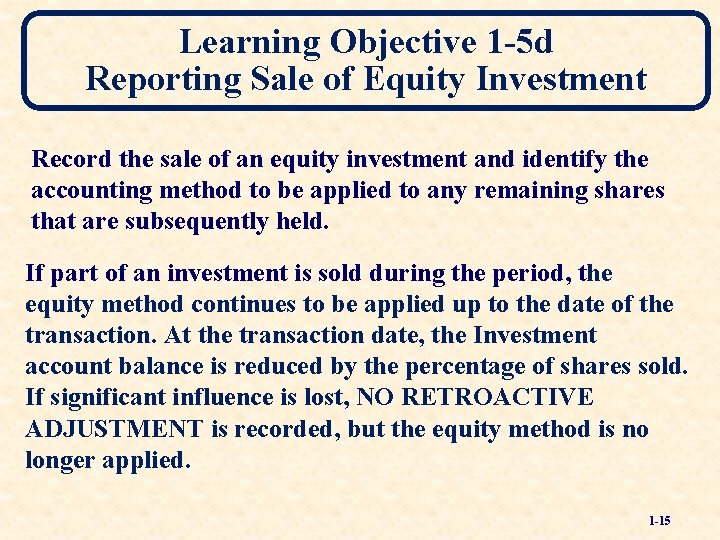 Learning Objective 1-5d
Reporting Sale of Equity Investment

Record the sale of an equity investment and identify the accounting method to be applied to any remaining shares that are subsequently held.

If part of an investment is sold during the period, the equity method continues to be applied up to the date of the transaction. At the transaction date, the Investment account balance is reduced by the percentage of shares sold. If significant influence is lost, NO RETROACTIVE ADJUSTMENT is recorded, but the equity method is no longer applied.

1-15